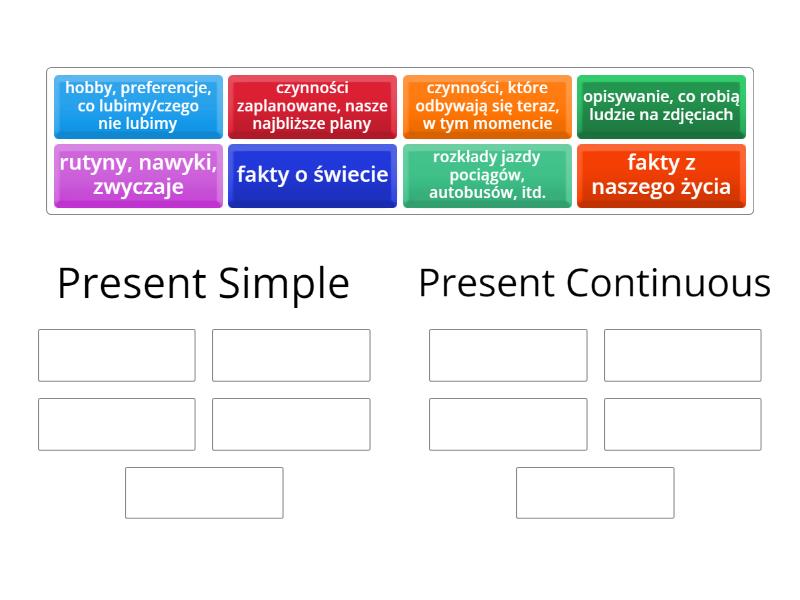 hobby, preferencje, co lubimy/czego nie lubimy

czynności zaplanowane, nasze najbliższe plany

czynności, które odbywają się teraz, w tym momencie

opisywanie, co robią ludzie na zdjęciach

rutyny, nawyki, zwyczaje

fakty o świecie

rozkłady jazdy pociągów, autobusów, itd.

fakty z naszego życia

Present Simple

Present Continuous